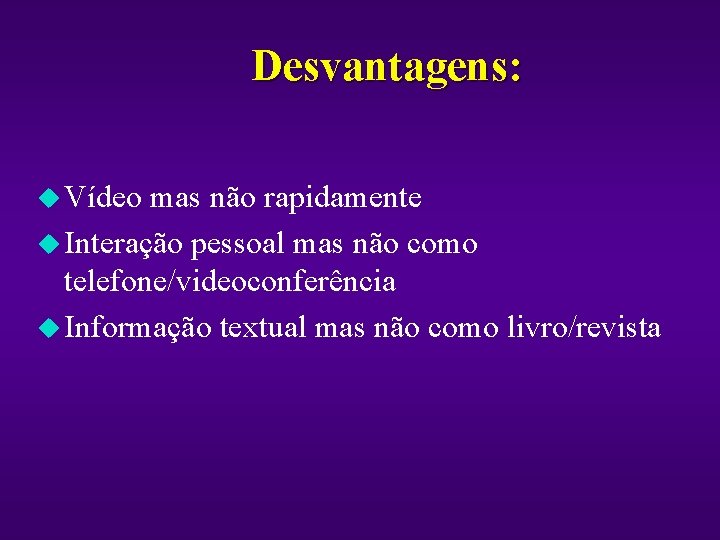 Desvantagens:

Vídeo mas não rapidamente

Interação pessoal mas não como telefone/videoconferência

Informação textual mas não como livro/revista